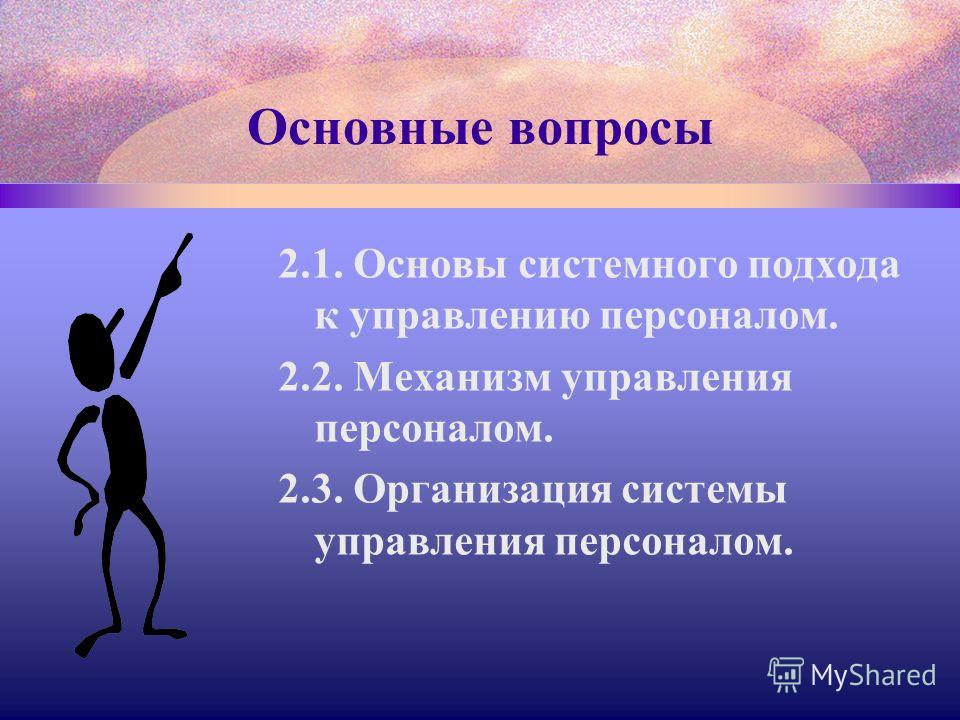 Основные вопросы

2.1. Основы системного подхода к управлению персоналом.

2.2. Механизм управления персоналом.

2.3. Организация системы управления персоналом.

MyShared